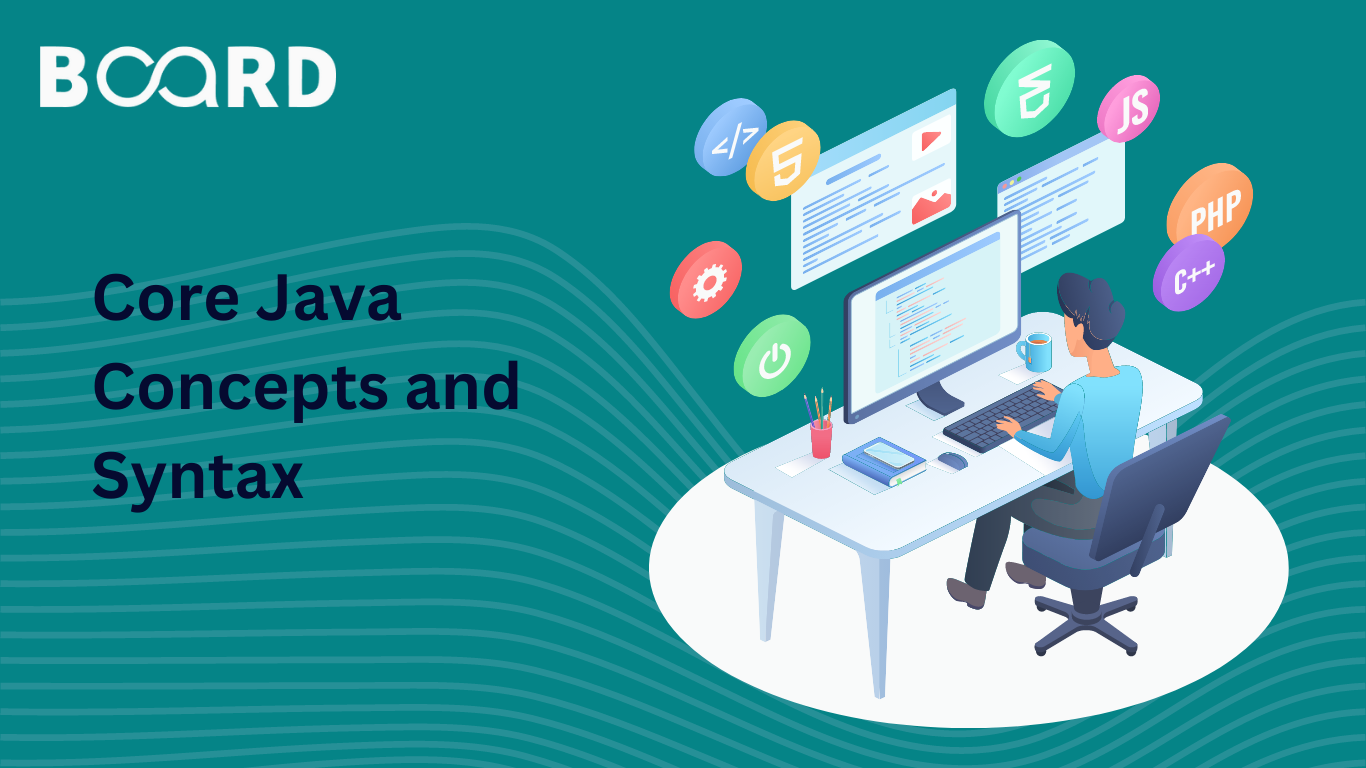 BOARD

Core Java Concepts and Syntax

</>
5
JS
PHP
C++